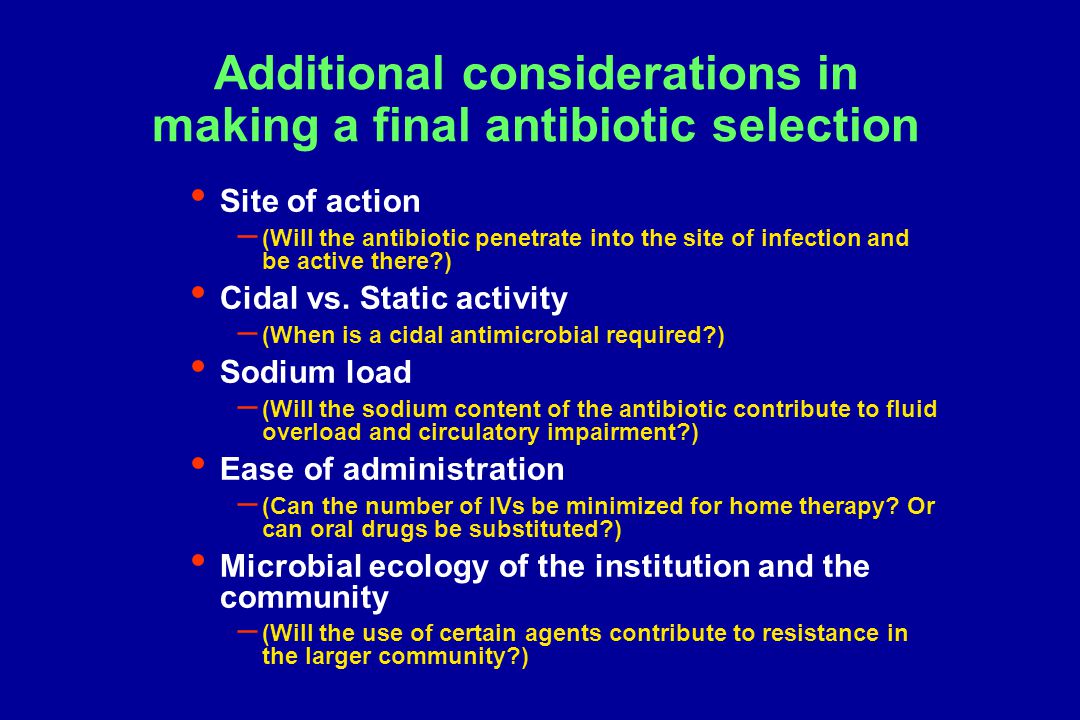 Additional considerations in making a final antibiotic selection

• Site of action
– (Will the antibiotic penetrate into the site of infection and be active there?)
• Cidal vs. Static activity
– (When is a cidal antimicrobial required?)
• Sodium load
– (Will the sodium content of the antibiotic contribute to fluid overload and circulatory impairment?)
• Ease of administration
– (Can the number of IVs be minimized for home therapy? Or can oral drugs be substituted?)
• Microbial ecology of the institution and the community
– (Will the use of certain agents contribute to resistance in the larger community?)